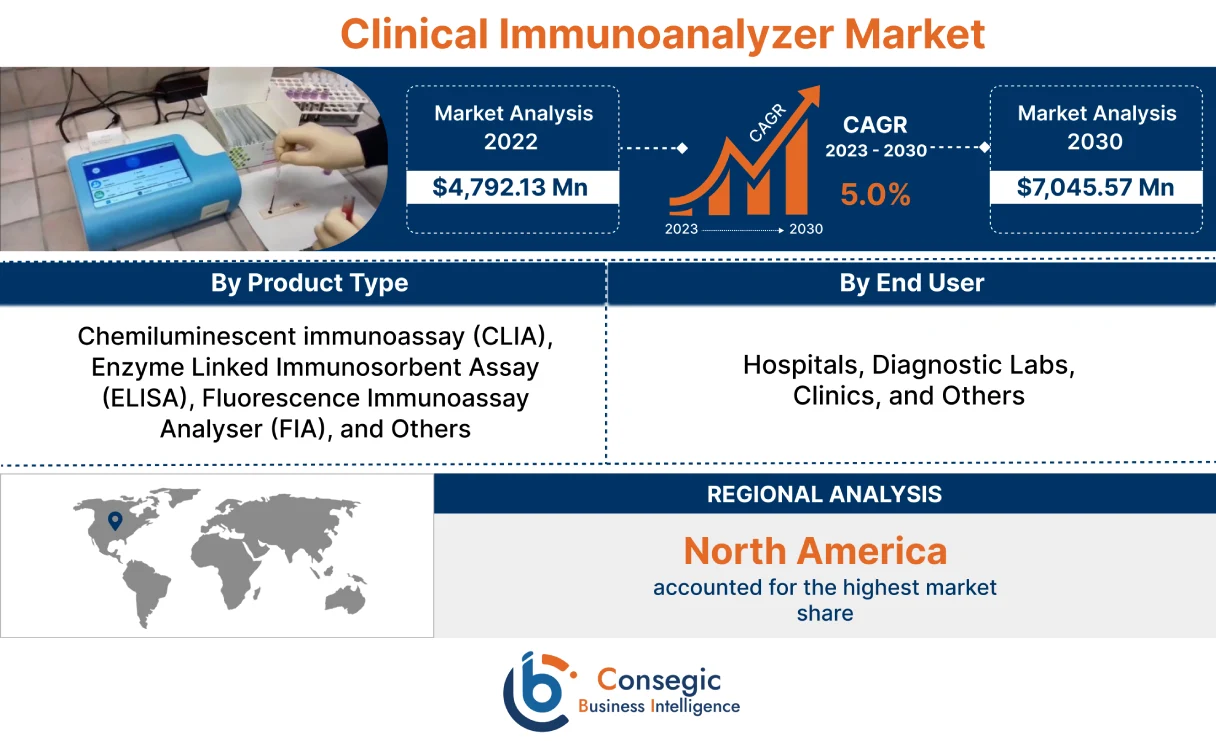 Clinical Immunoanalyzer Market

Market Analysis 2022
$4,792.13 Mn

CAGR
2023 2030

CAGR 2023 - 2030
5.0%

Market Analysis 2030
$7,045.57 Mn

By Product Type

Chemiluminescent immunoassay (CLIA), Enzyme Linked Immunosorbent Assay (ELISA), Fluorescence Immunoassay Analyser (FIA), and Others

By End User

Hospitals, Diagnostic Labs, Clinics, and Others

REGIONAL ANALYSIS

North America
accounted for the highest market share

Consegic
Business Intelligence